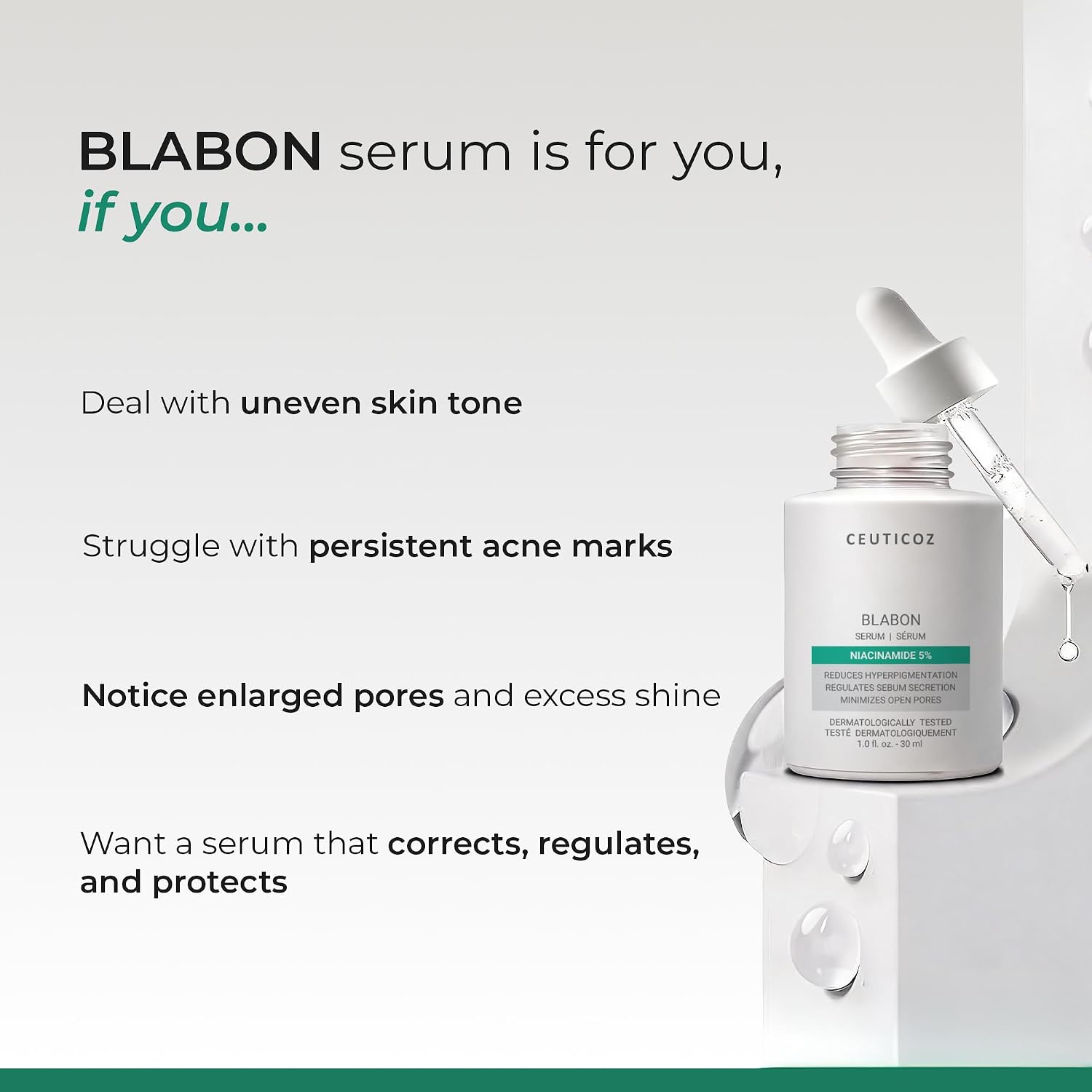 BLABON serum is for you, if you...

Deal with uneven skin tone

Struggle with persistent acne marks

Notice enlarged pores and excess shine

Want a serum that corrects, regulates, and protects

CEUTICOZ

BLABON
SERUM | SÉRUM
NIACINAMIDE 5%
REDUCES HYPERPIGMENTATION
REGULATES SEBUM SECRETION
MINIMIZES OPEN PORES
DERMATOLOGICALLY TESTED
TESTÉ DERMATOLOGIQUEMENT
1.0 fl. oz. - 30 ml